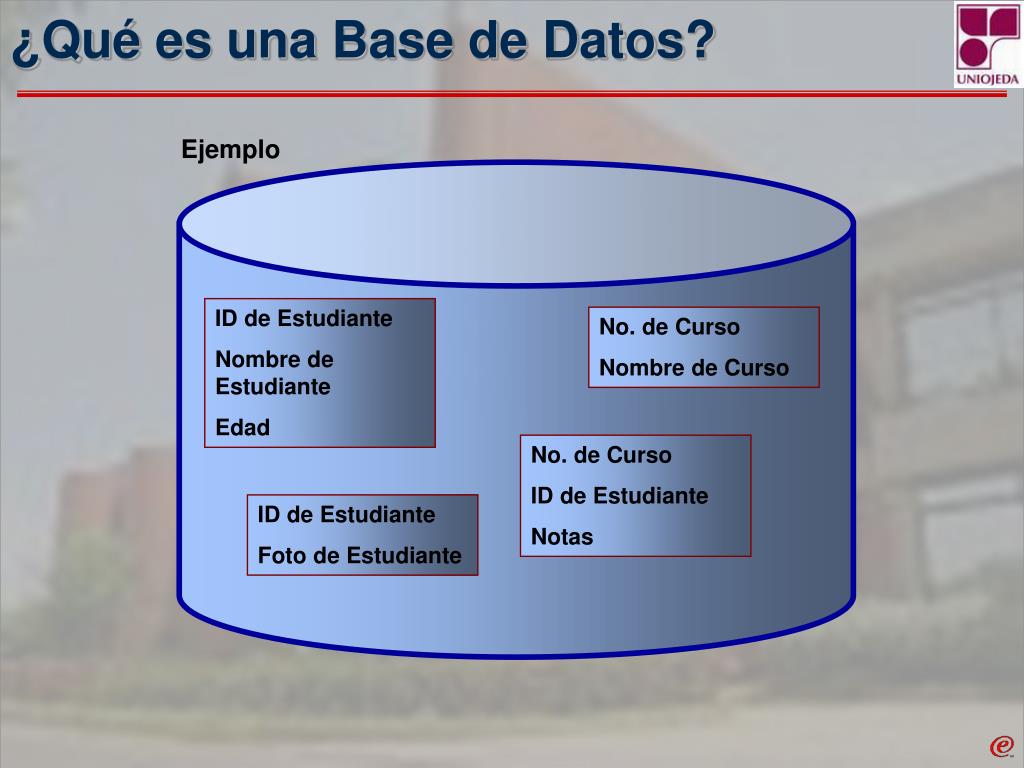 ¿Qué es una Base de Datos?

UNIOJEDA

Ejemplo

ID de Estudiante
Nombre de Estudiante
Edad

No. de Curso
Nombre de Curso

No. de Curso
ID de Estudiante
Notas

ID de Estudiante
Foto de Estudiante